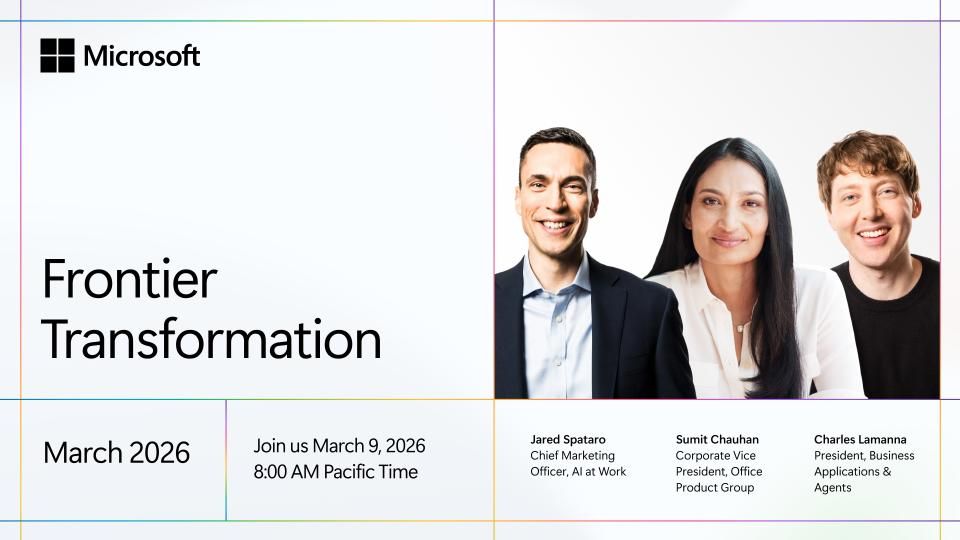 Microsoft

Frontier Transformation

March 2026

Join us March 9, 2026
8:00 AM Pacific Time

Jared Spataro
Chief Marketing Officer, AI at Work

Sumit Chauhan
Corporate Vice President, Office Product Group

Charles Lamanna
President, Business Applications & Agents